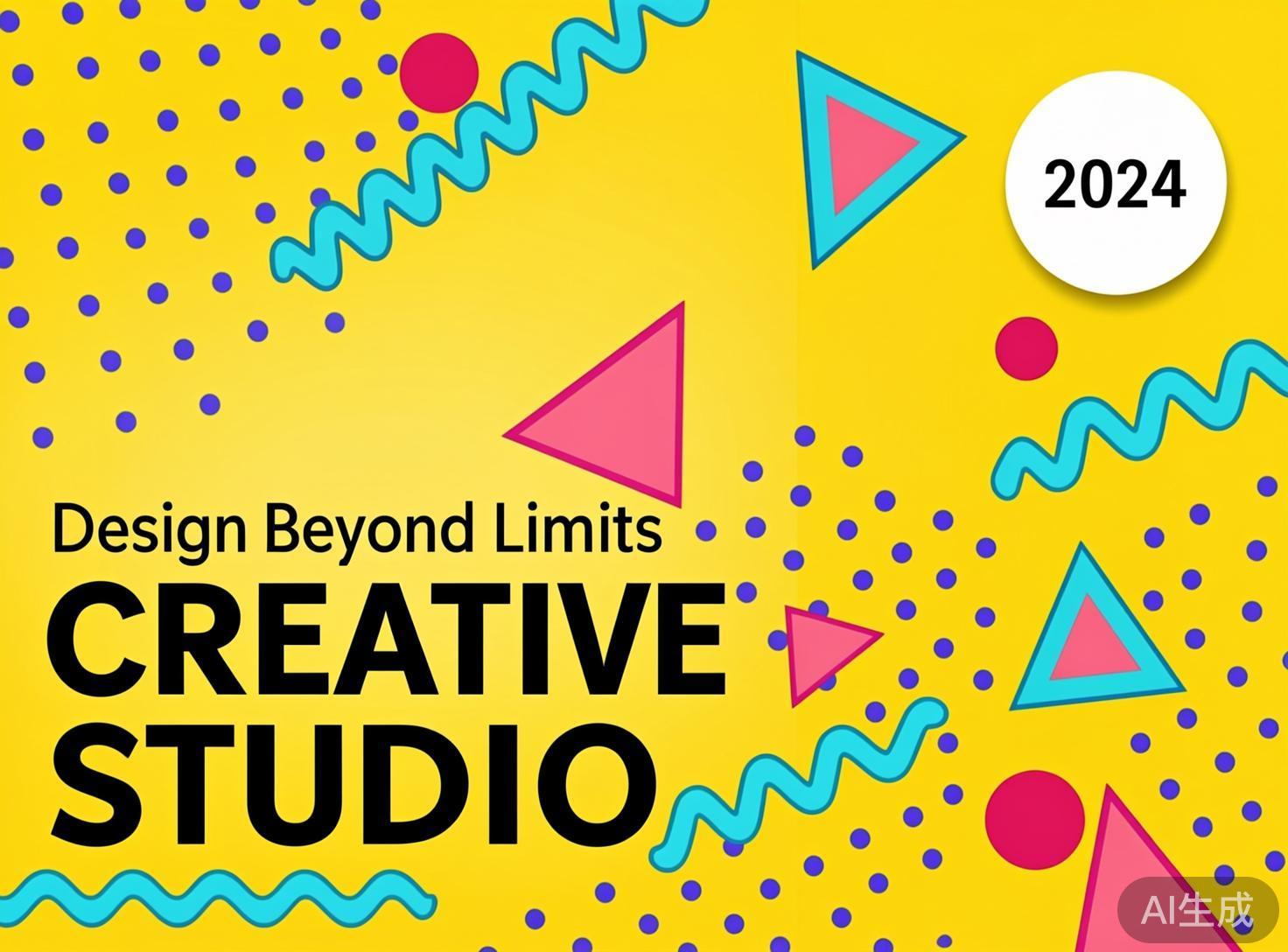 2024

Design Beyond Limits
CREATIVE
STUDIO

AI生成